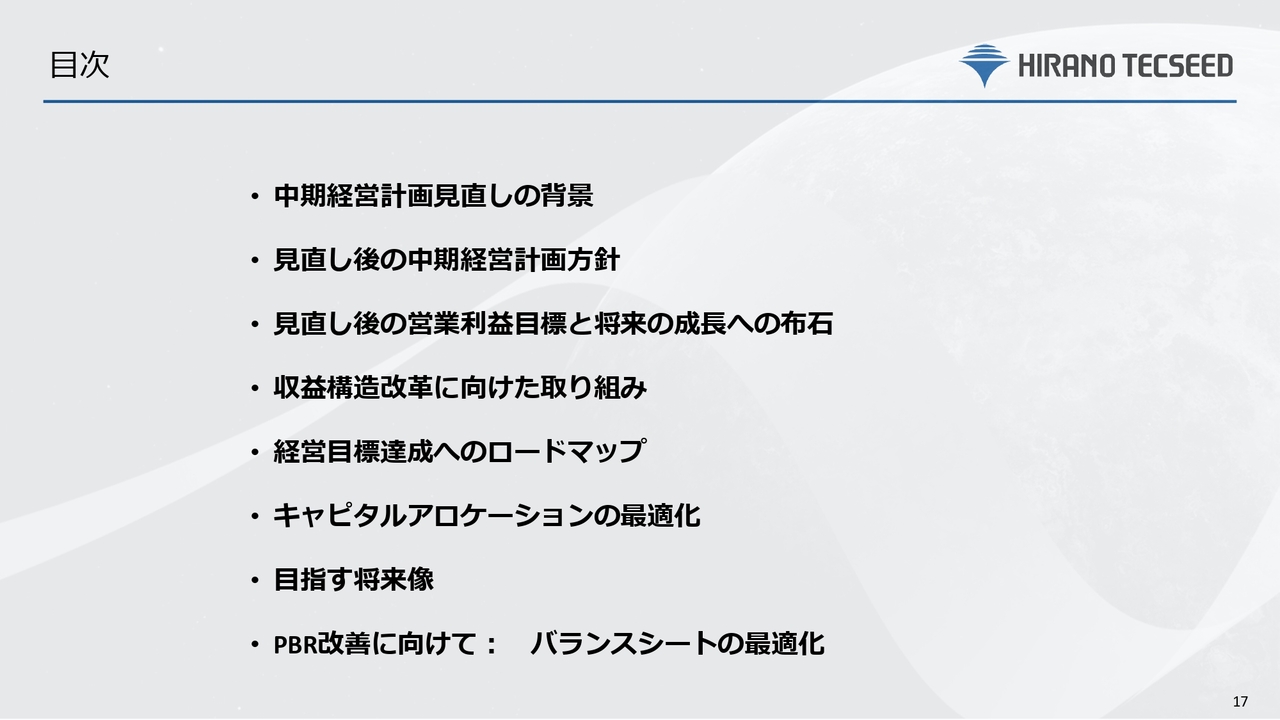 目次

HIRANO TECSEED

• 中期経営計画見直しの背景

• 見直し後の中期経営計画方針

• 見直し後の営業利益目標と将来の成長への布石

• 収益構造改革に向けた取り組み

• 経営目標達成へのロードマップ

• キャピタルアロケーションの最適化

• 目指す将来像

• PBR改善に向けて：　バランスシートの最適化

17